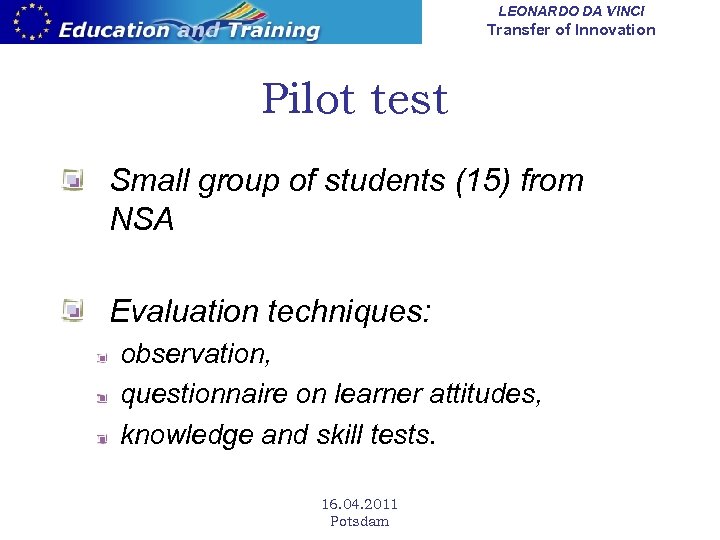 Education and Training

LEONARDO DA VINCI
Transfer of Innovation

Pilot test

Small group of students (15) from NSA

Evaluation techniques:
observation,
questionnaire on learner attitudes,
knowledge and skill tests.

16.04.2011
Potsdam